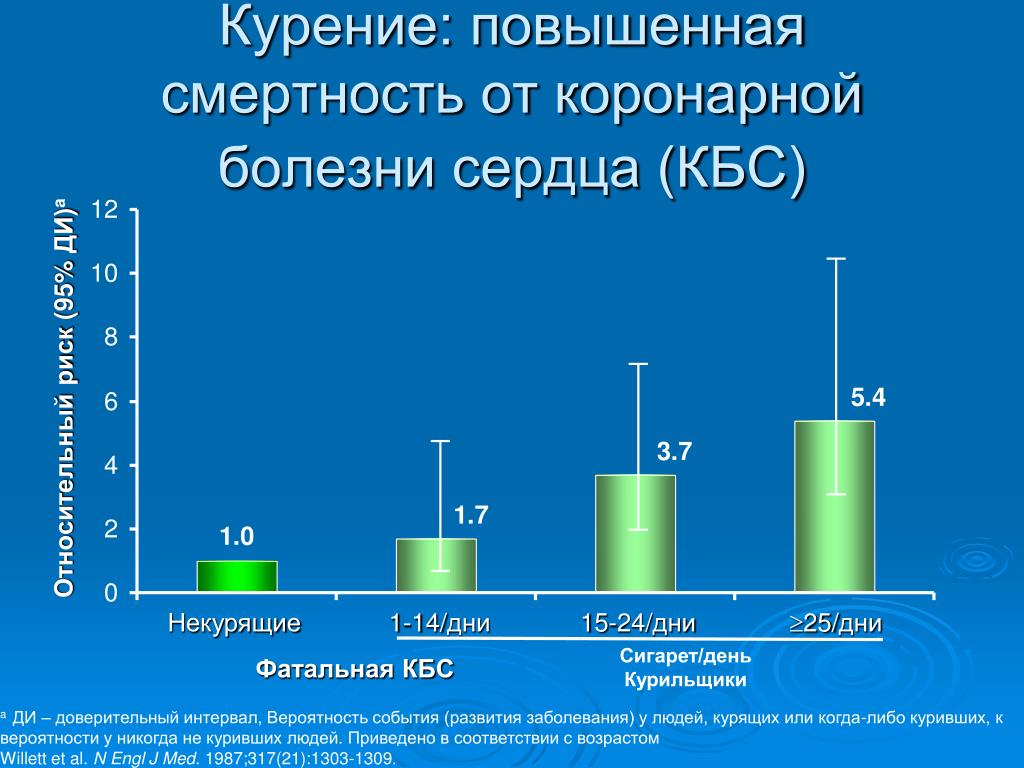 Курение: повышенная смертность от коронарной болезни сердца (КБС)

Относительный риск (95% ДИ)$^a$

12
10
8
6
4
2
0

1.0
1.7
3.7
5.4

Некурящие
1-14/дни
15-24/дни
$\geq$25/дни

Фатальная КБС

Сигарет/день
Курильщики

$^a$ ДИ – доверительный интервал, Вероятность события (развития заболевания) у людей, курящих или когда-либо куривших, к вероятности у никогда не куривших людей. Приведено в соответствии с возрастом
Willett et al. N Engl J Med. 1987;317(21):1303-1309.